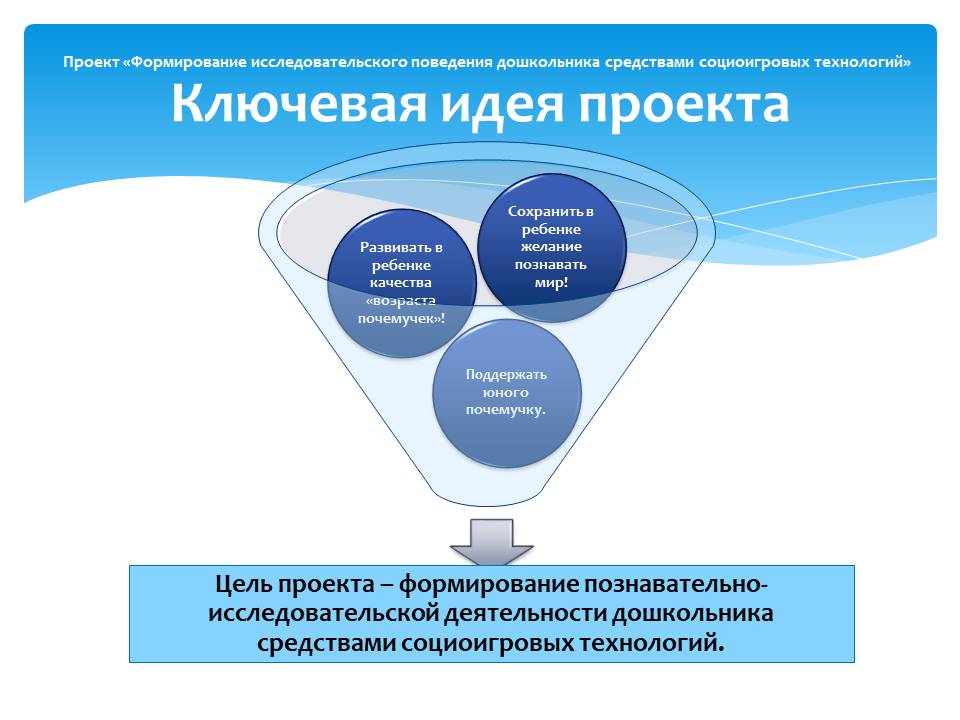 Проект «Формирование исследовательского поведения дошкольника средствами социоигровых технологий»

Ключевая идея проекта

Развивать в ребенке качества «возраста почемучек»!

Сохранить в ребенке желание познавать мир!

Поддержать юного почемучку.

Цель проекта – формирование познавательно-исследовательской деятельности дошкольника средствами социоигровых технологий.